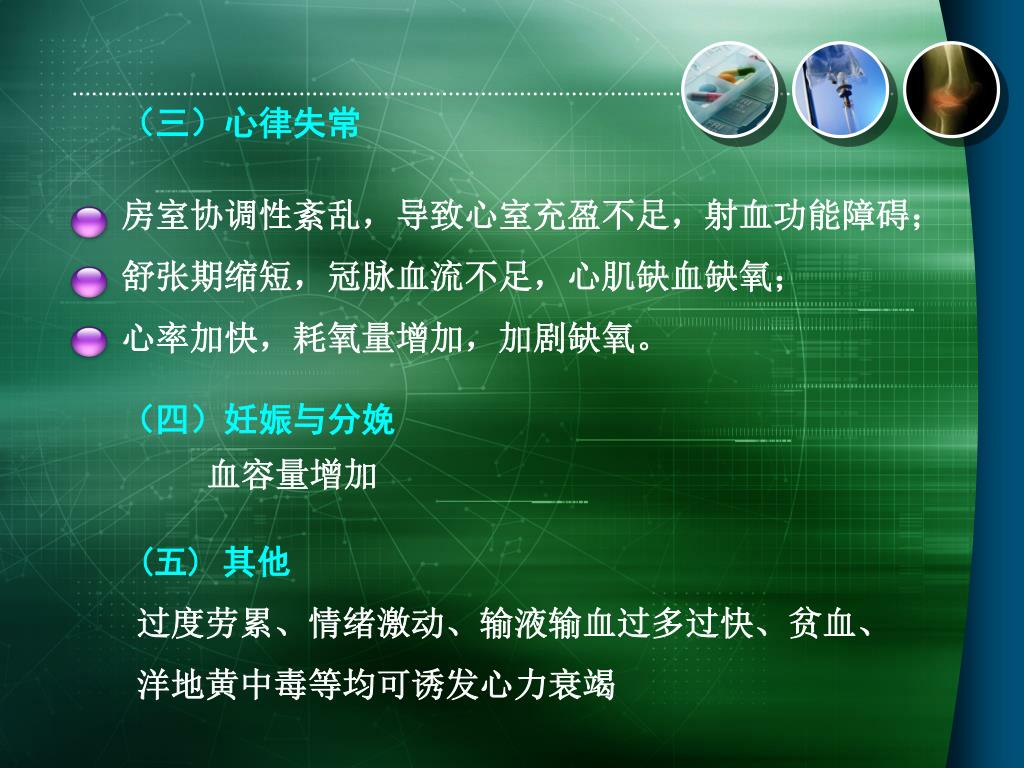 （三）心律失常

房室协调性紊乱，导致心室充盈不足，射血功能障碍；

舒张期缩短，冠脉血流不足，心肌缺血缺氧；

心率加快，耗氧量增加，加剧缺氧。

（四）妊娠与分娩

血容量增加

（五）其他

过度劳累、情绪激动、输液输血过多过快、贫血、洋地黄中毒等均可诱发心力衰竭